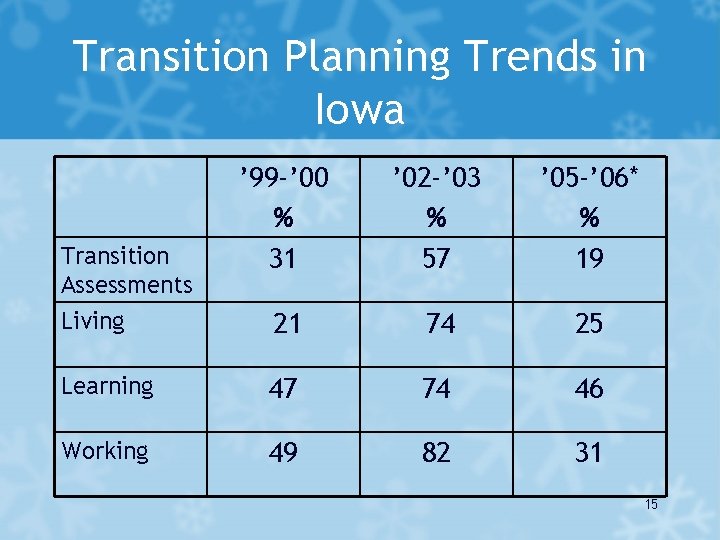 Transition Planning Trends in Iowa

| | ’99-’00 % | ’02-’03 % | ’05-’06* % |
|---|---|---|---|
| Transition Assessments | 31 | 57 | 19 |
| Living | 21 | 74 | 25 |
| Learning | 47 | 74 | 46 |
| Working | 49 | 82 | 31 |

15